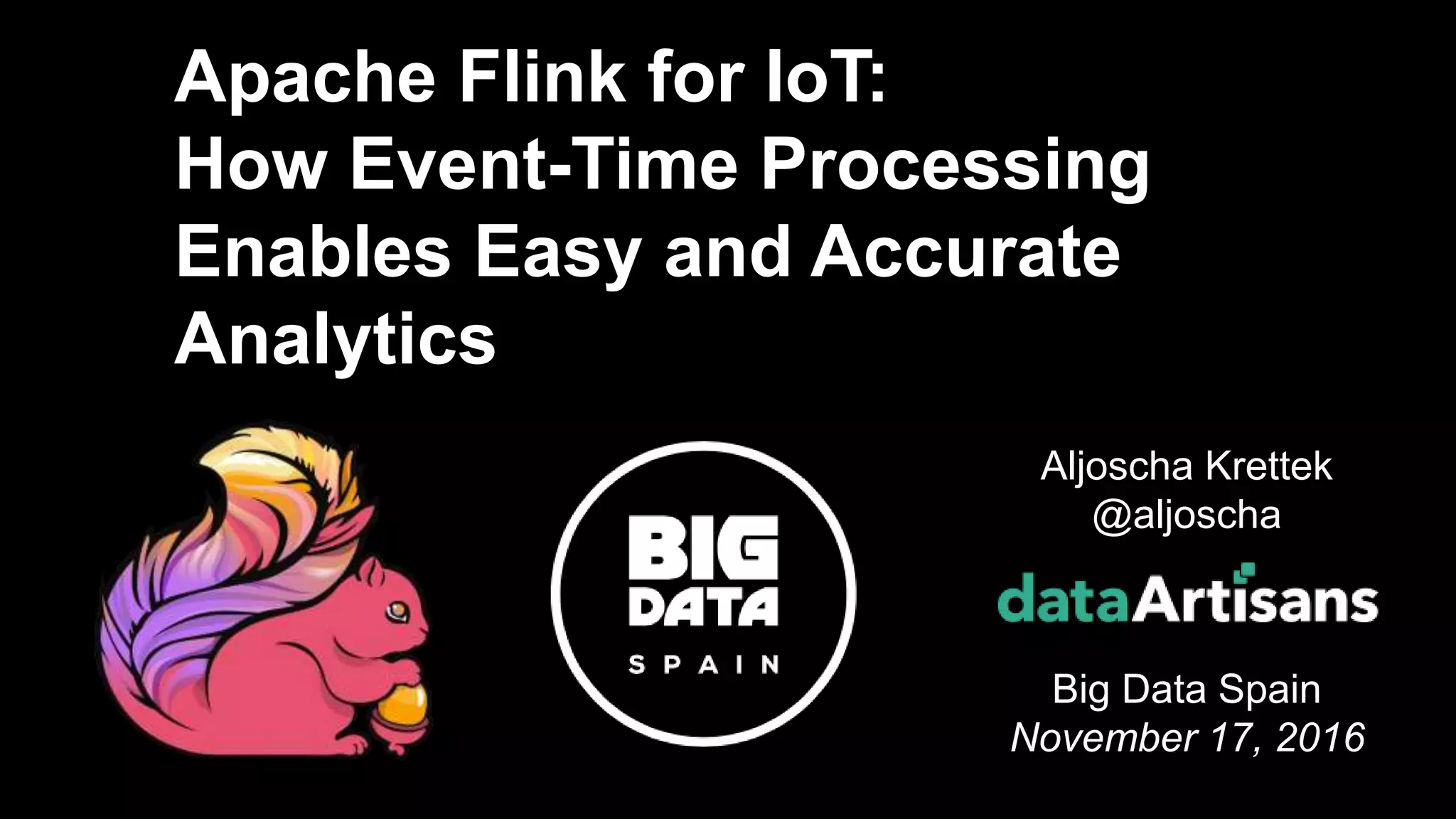 Apache Flink for IoT: How Event-Time Processing Enables Easy and Accurate Analytics

BIG DATA SPAIN

Aljoscha Krettek
@aljoscha

dataArtisans

Big Data Spain
November 17, 2016